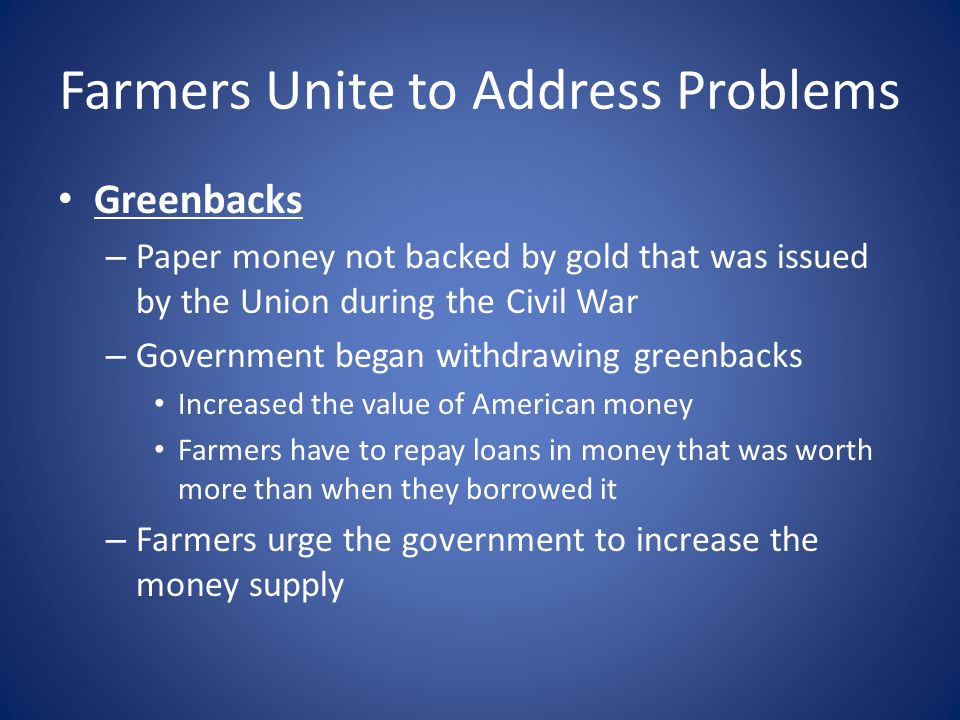 Farmers Unite to Address Problems

• Greenbacks
– Paper money not backed by gold that was issued by the Union during the Civil War
– Government began withdrawing greenbacks
• Increased the value of American money
• Farmers have to repay loans in money that was worth more than when they borrowed it
– Farmers urge the government to increase the money supply